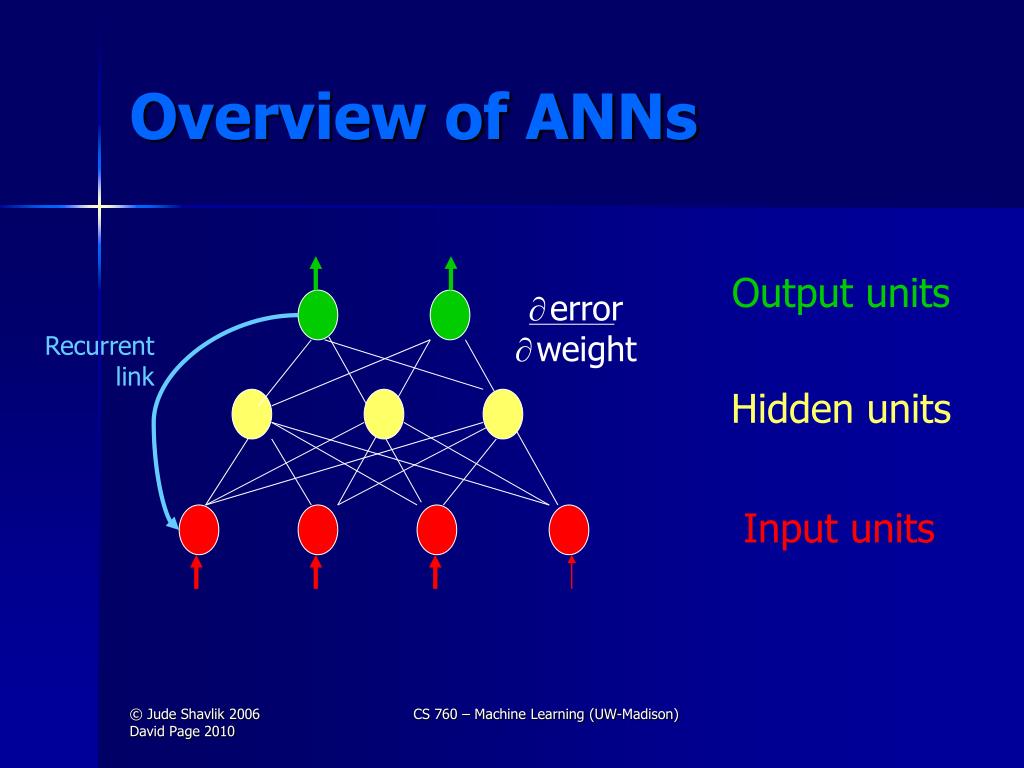 Overview of ANNs

Recurrent link

$\frac{\partial \text{error}}{\partial \text{weight}}$

Output units

Hidden units

Input units

© Jude Shavlik 2006
David Page 2010

CS 760 – Machine Learning (UW-Madison)